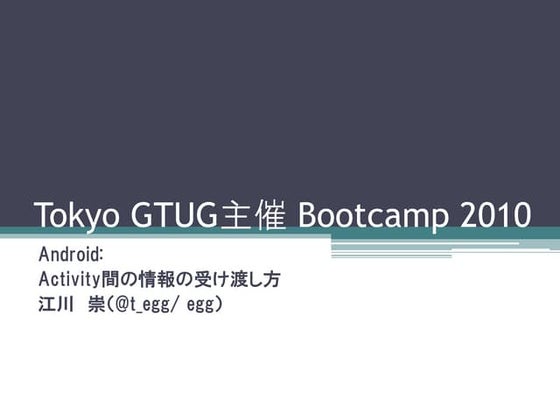 Tokyo GTUG主催 Bootcamp 2010

Android:
Activity間の情報の受け渡し方
江川　崇（@t_egg/ egg）